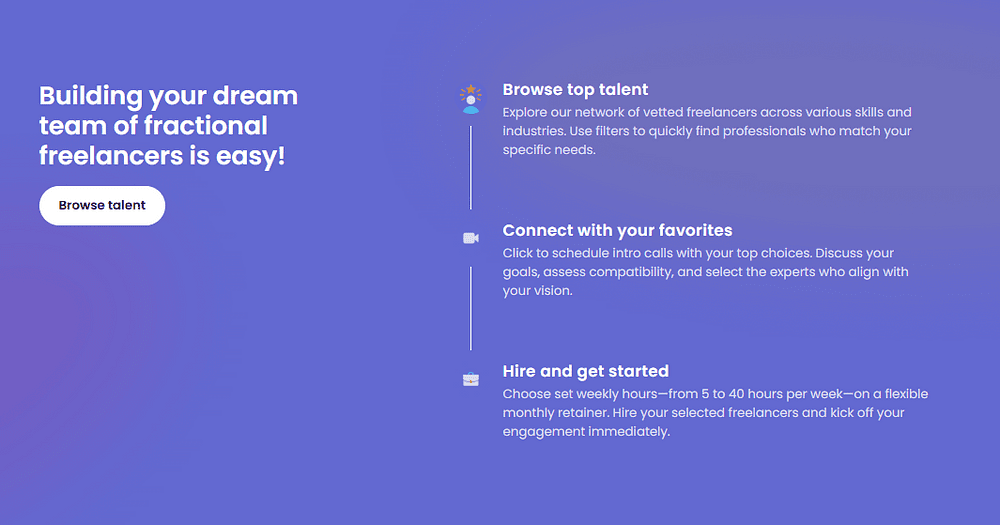 Building your dream team of fractional freelancers is easy!

Browse talent

Browse top talent

Explore our network of vetted freelancers across various skills and industries. Use filters to quickly find professionals who match your specific needs.

Connect with your favorites

Click to schedule intro calls with your top choices. Discuss your goals, assess compatibility, and select the experts who align with your vision.

Hire and get started

Choose set weekly hours—from 5 to 40 hours per week—on a flexible monthly retainer. Hire your selected freelancers and kick off your engagement immediately.